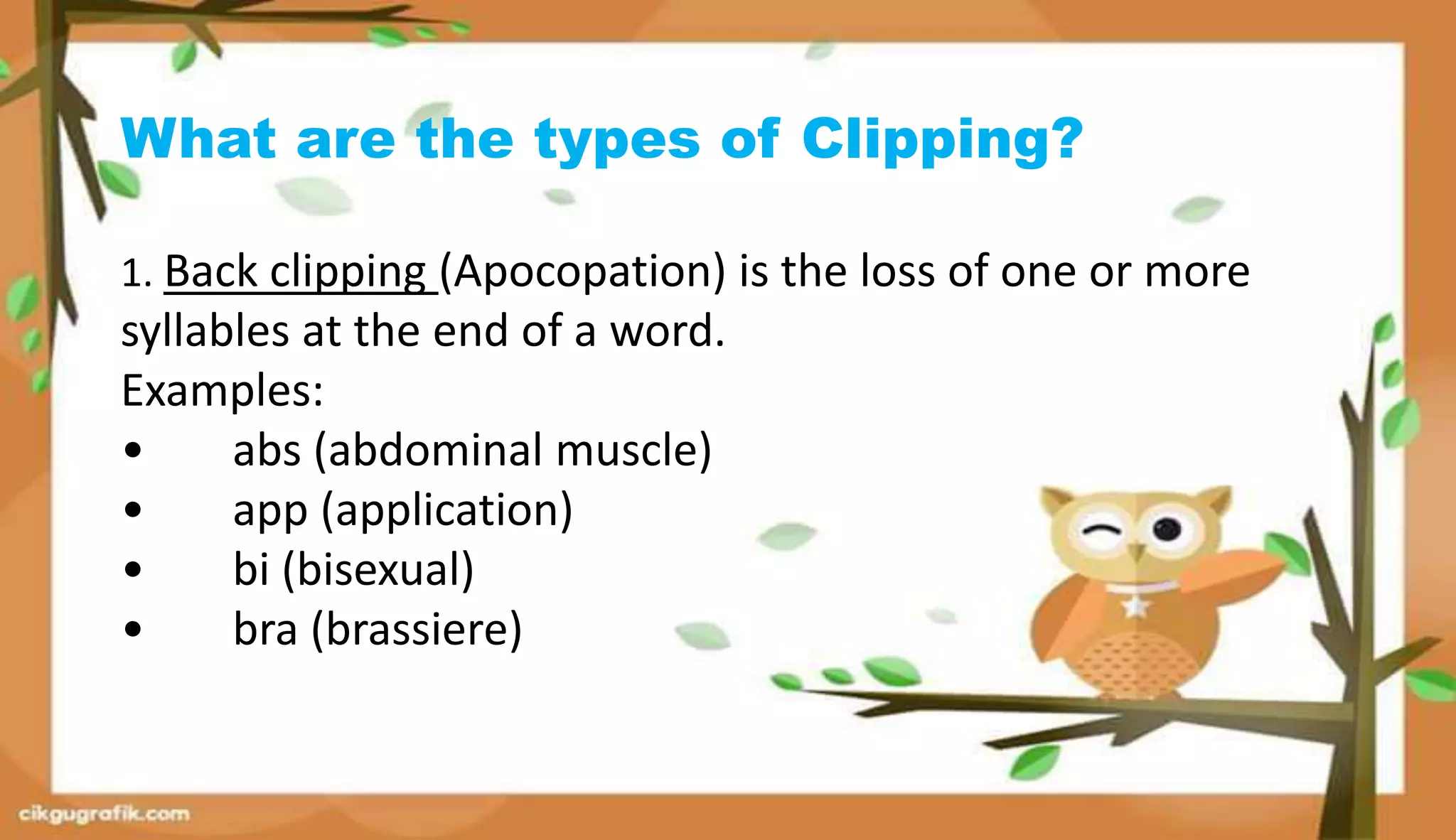 What are the types of Clipping?

1. Back clipping (Apocopation) is the loss of one or more syllables at the end of a word.
Examples:
• abs (abdominal muscle)
• app (application)
• bi (bisexual)
• bra (brassiere)

cikgugrafik.com